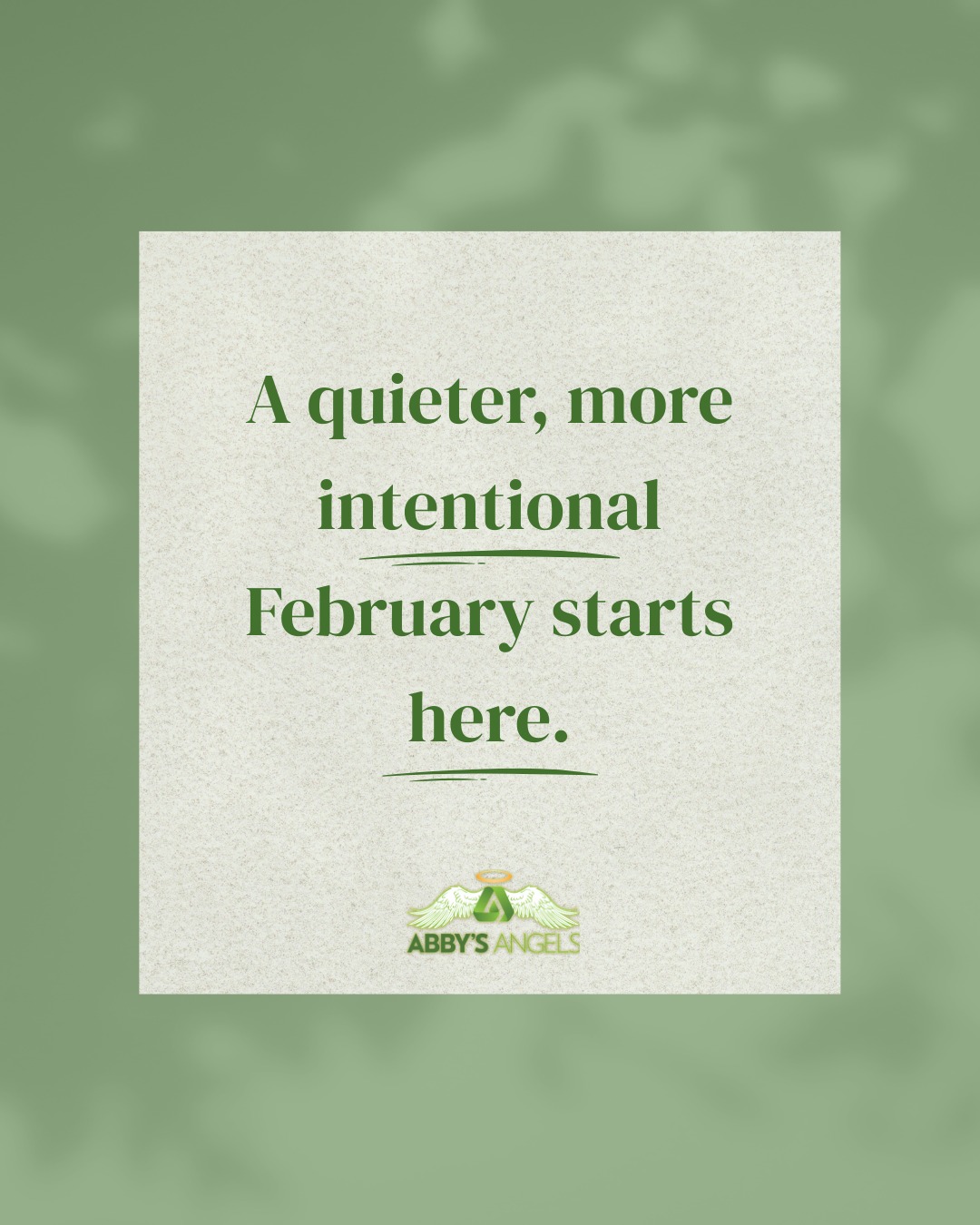 A quieter, more intentional February starts here.

ABBY'S ANGELS